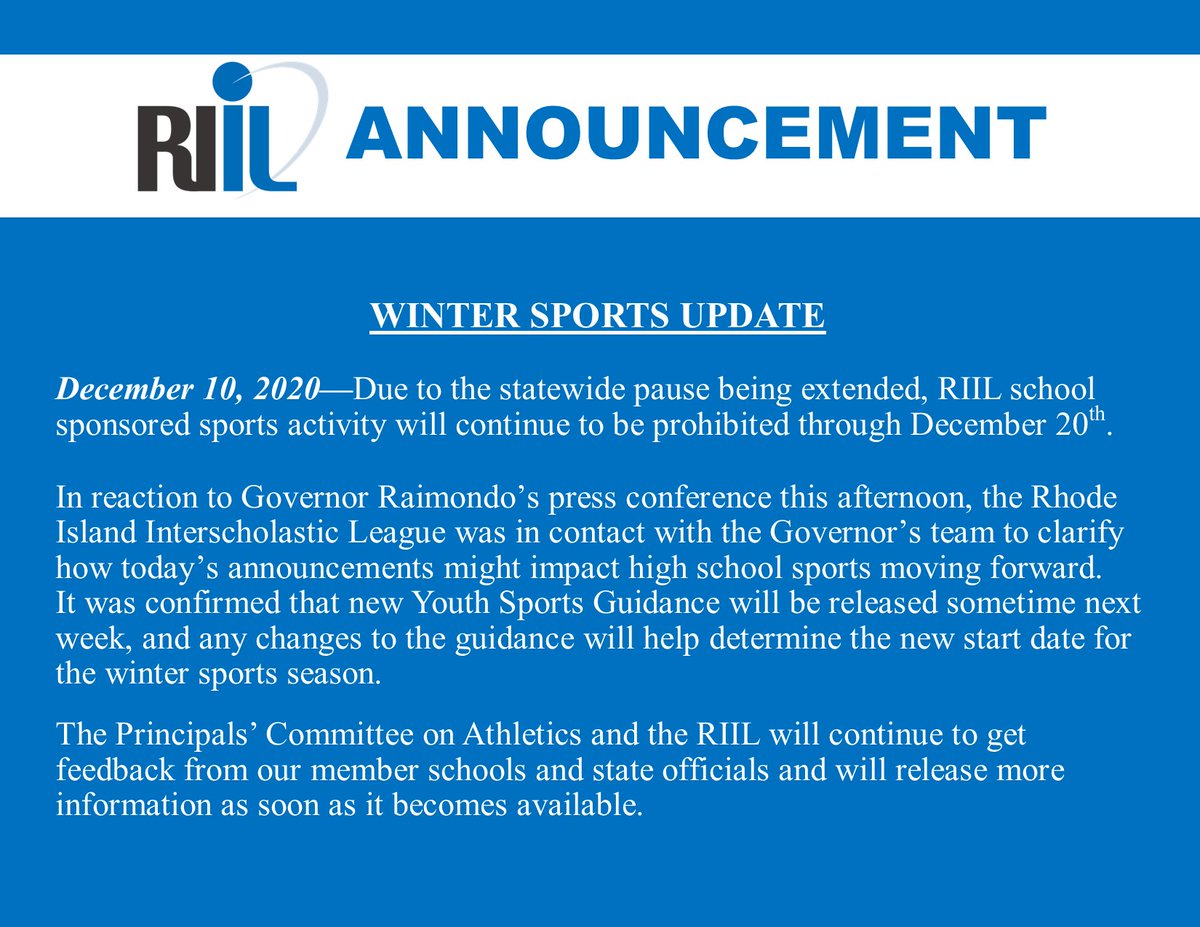 RIIL ANNOUNCEMENT

WINTER SPORTS UPDATE

December 10, 2020—Due to the statewide pause being extended, RIIL school sponsored sports activity will continue to be prohibited through December 20$^{th}$.

In reaction to Governor Raimondo's press conference this afternoon, the Rhode Island Interscholastic League was in contact with the Governor's team to clarify how today's announcements might impact high school sports moving forward. It was confirmed that new Youth Sports Guidance will be released sometime next week, and any changes to the guidance will help determine the new start date for the winter sports season.

The Principals' Committee on Athletics and the RIIL will continue to get feedback from our member schools and state officials and will release more information as soon as it becomes available.